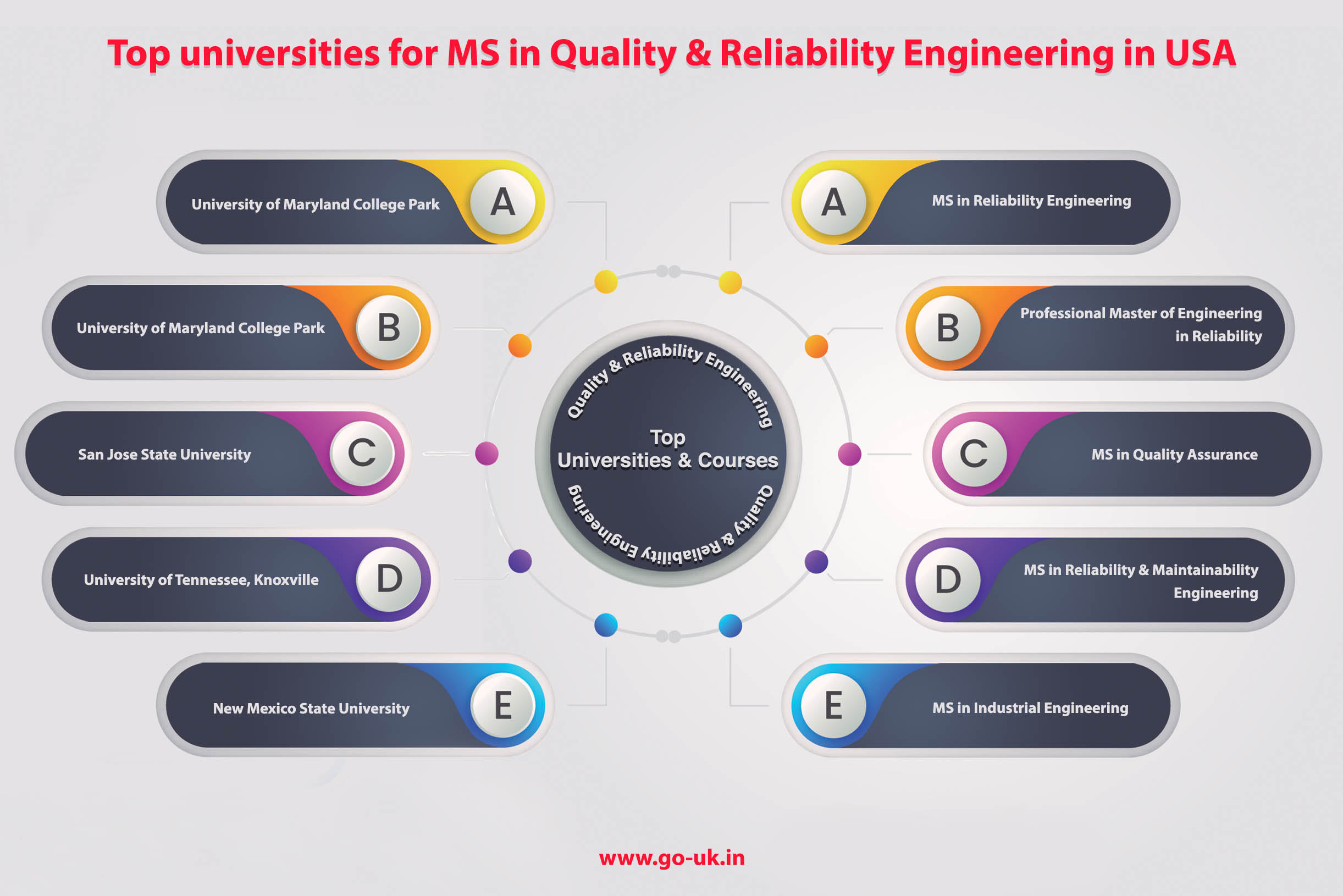 Top universities for MS in Quality & Reliability Engineering in USA

University of Maryland College Park
A

University of Maryland College Park
B

San Jose State University
C

University of Tennessee, Knoxville
D

New Mexico State University
E

Quality & Reliability Engineering
Top
Universities & Courses
Quality & Reliability Engineering

A
MS in Reliability Engineering

B
Professional Master of Engineering in Reliability

C
MS in Quality Assurance

D
MS in Reliability & Maintainability Engineering

E
MS in Industrial Engineering

www.go-uk.in